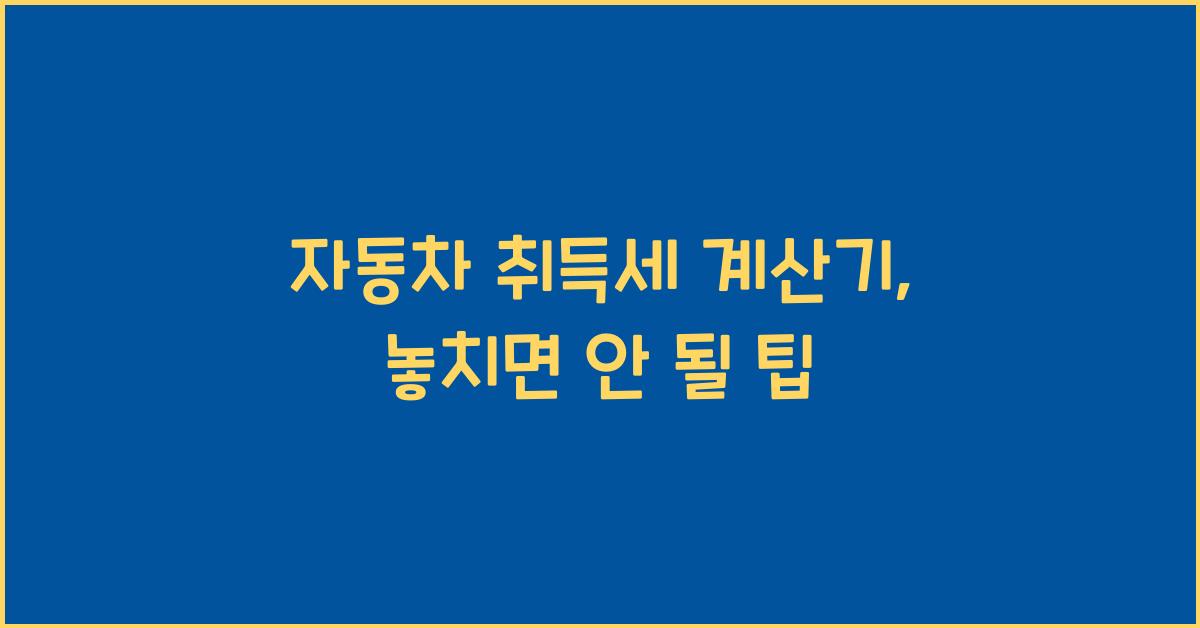 자동차 취득세 계산기,
놓치면 안 될 팁